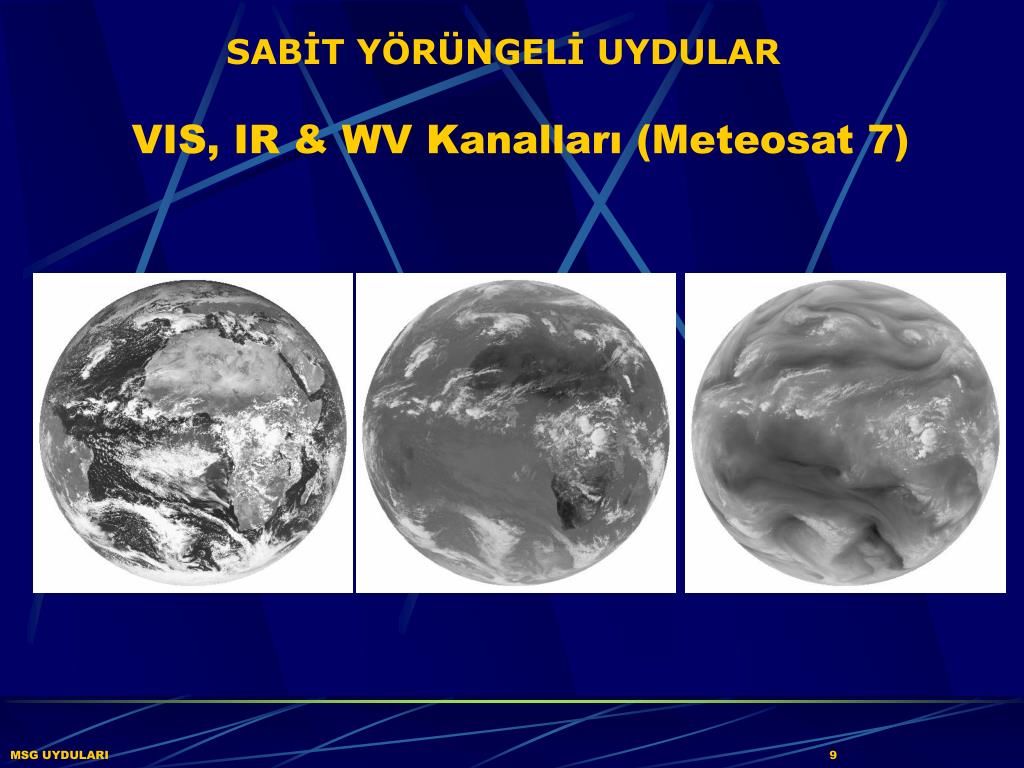 SABİT YÖRÜNGELİ UYDULAR

VIS, IR & WV Kanalları (Meteosat 7)

MSG UYDULARI

9